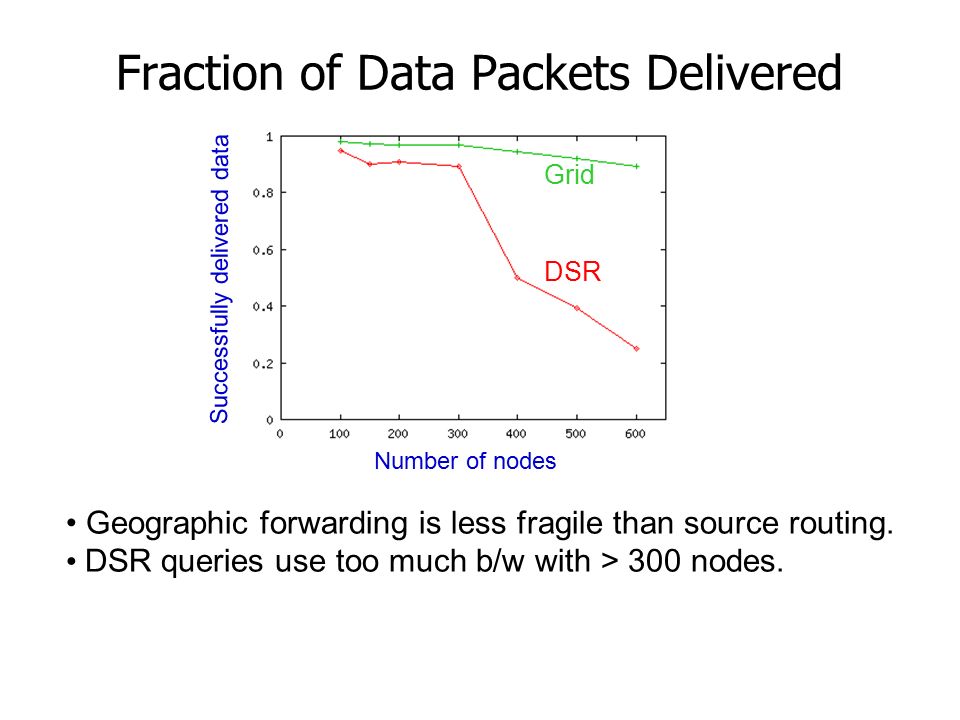 Fraction of Data Packets Delivered

Successfully delivered data

1
0.8
0.6
0.4
0.2
0

Grid

DSR

0
100
200
300
400
500
600

Number of nodes

• Geographic forwarding is less fragile than source routing.
• DSR queries use too much b/w with > 300 nodes.